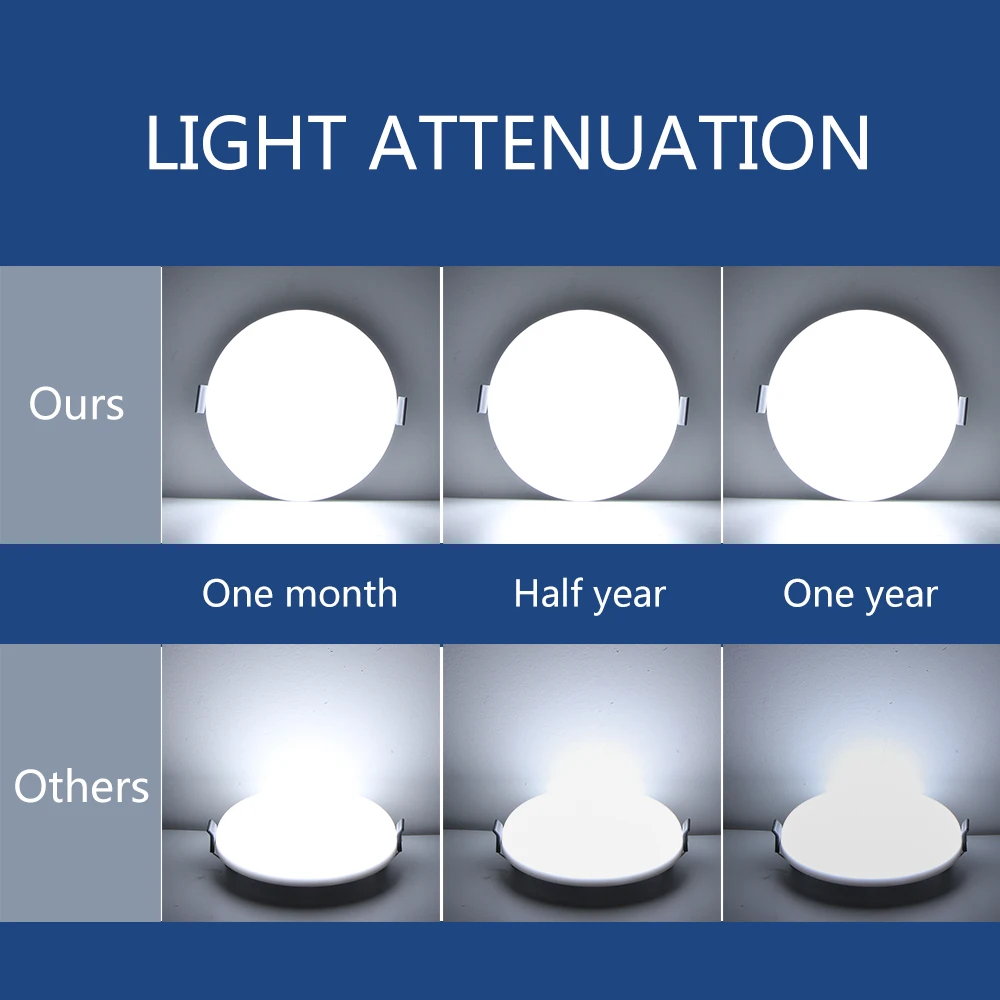 LIGHT ATTENUATION

Ours

One month

Half year

One year

Others